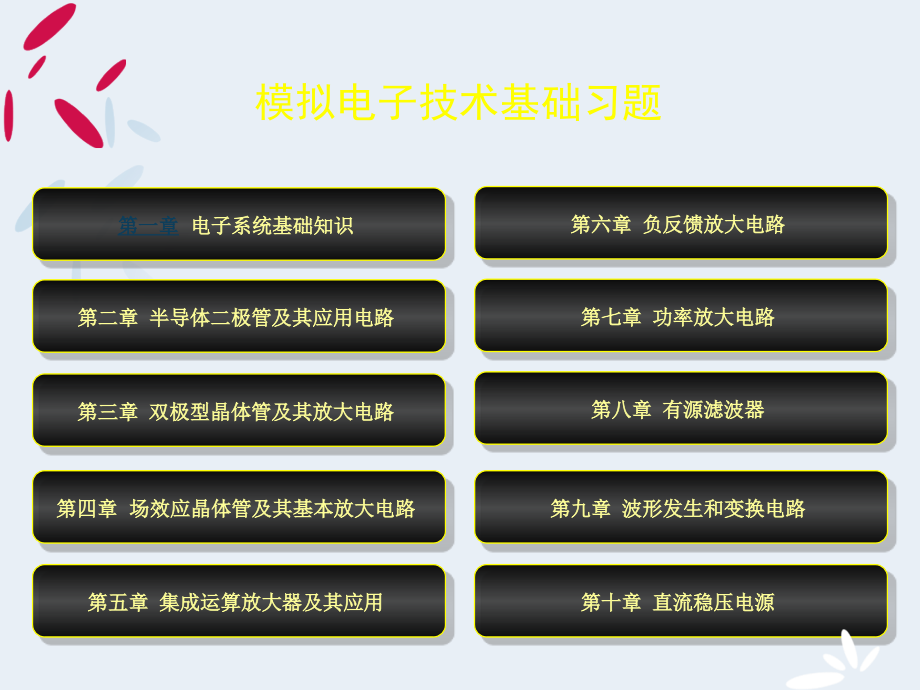 模拟电子技术基础习题

第一章 电子系统基础知识

第二章 半导体二极管及其应用电路

第三章 双极型晶体管及其放大电路

第四章 场效应晶体管及其基本放大电路

第五章 集成运算放大器及其应用

第六章 负反馈放大电路

第七章 功率放大电路

第八章 有源滤波器

第九章 波形发生和变换电路

第十章 直流稳压电源